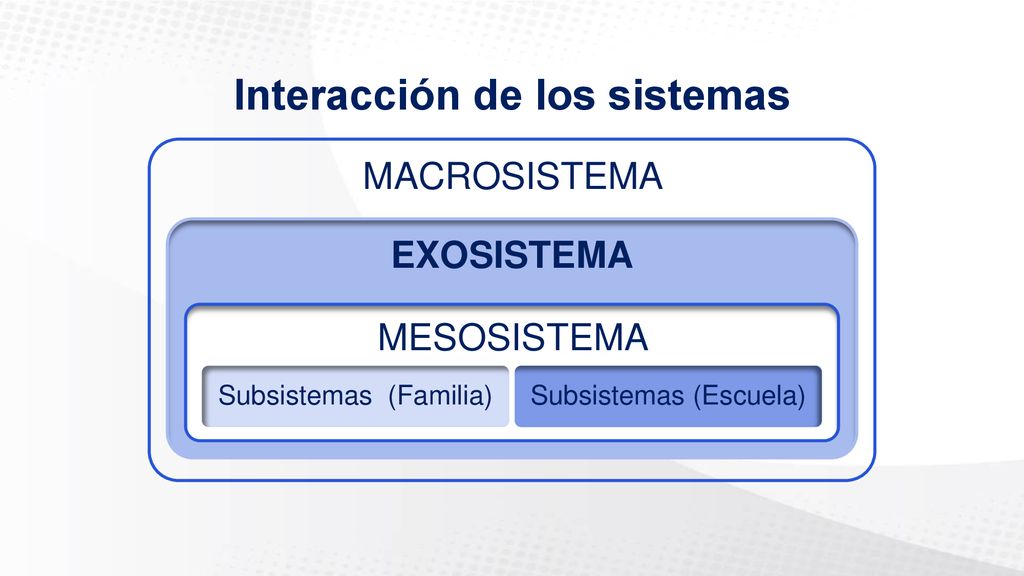 Interacción de los sistemas

MACROSISTEMA

EXOSISTEMA

MESOSISTEMA

Subsistemas  (Familia)

Subsistemas (Escuela)